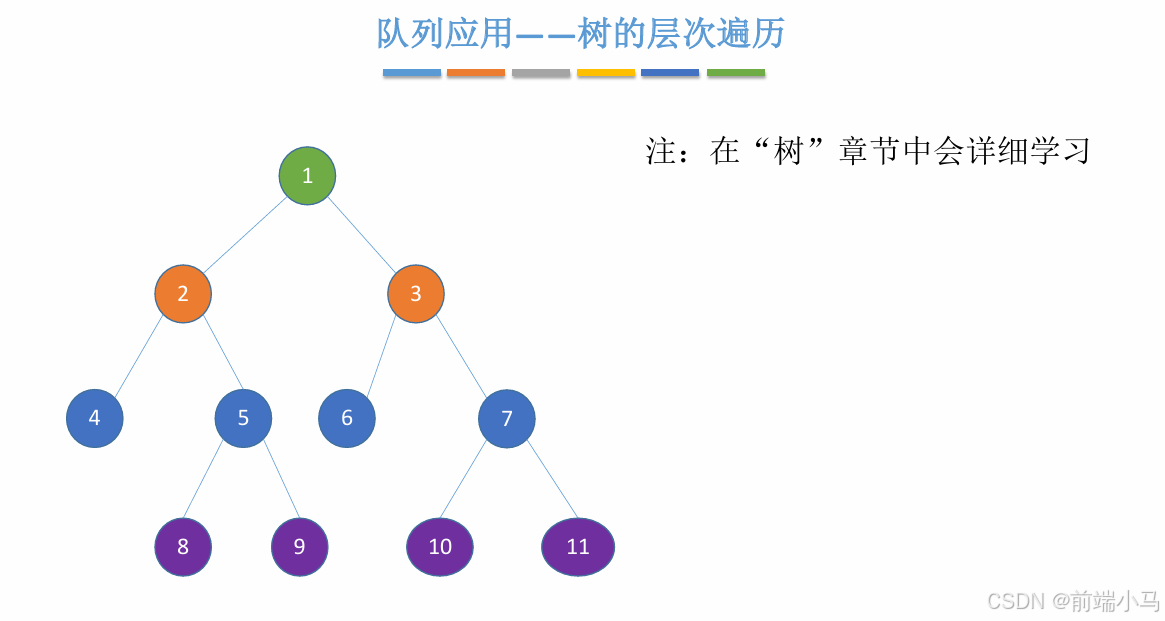 队列应用——树的层次遍历

注：在“树”章节中会详细学习

1

2

3

4

5

6

7

8

9

10

11

CSDN @前端小马